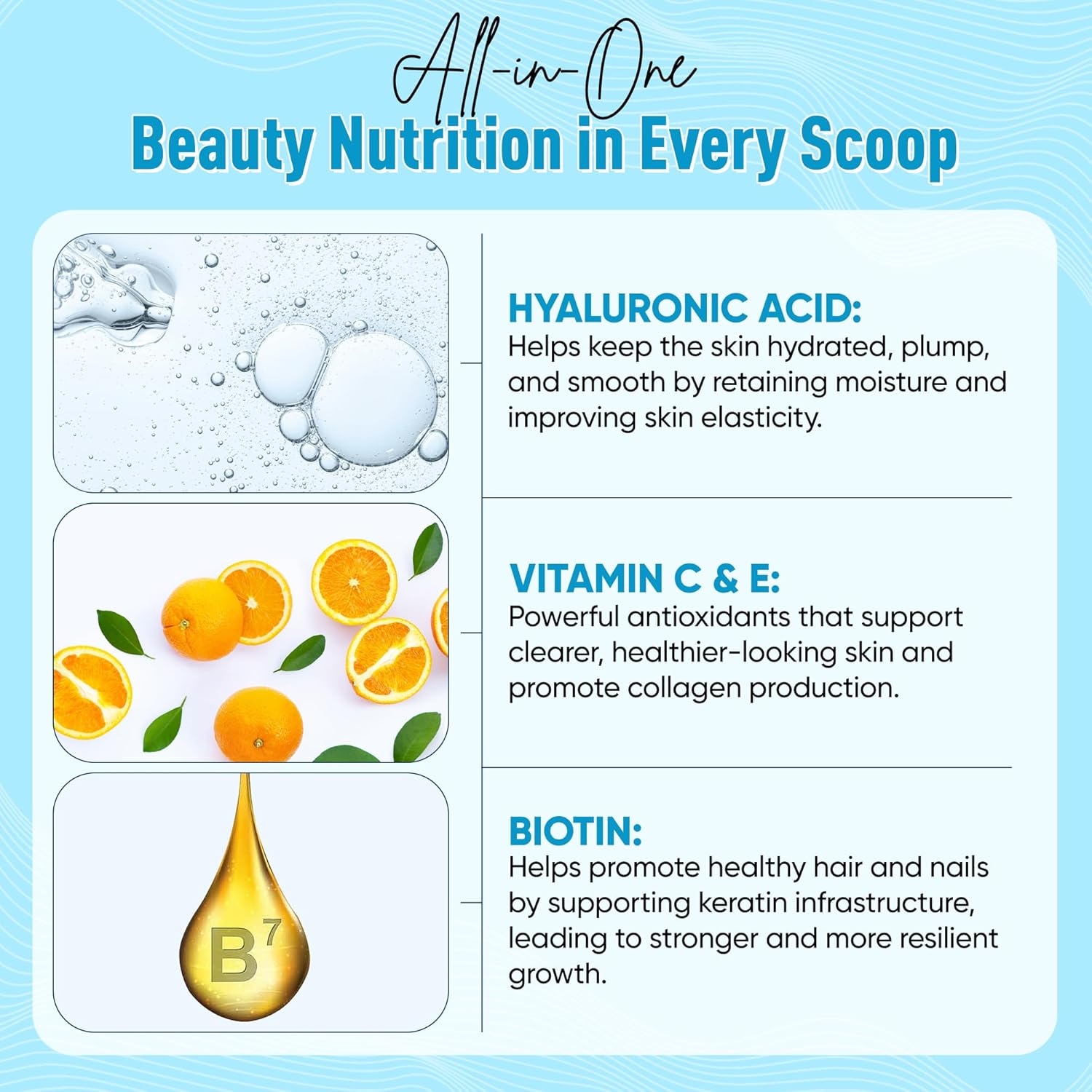 All-in-One
Beauty Nutrition in Every Scoop

HYALURONIC ACID:
Helps keep the skin hydrated, plump, and smooth by retaining moisture and improving skin elasticity.

VITAMIN C & E:
Powerful antioxidants that support clearer, healthier-looking skin and promote collagen production.

$B^7$

BIOTIN:
Helps promote healthy hair and nails by supporting keratin infrastructure, leading to stronger and more resilient growth.